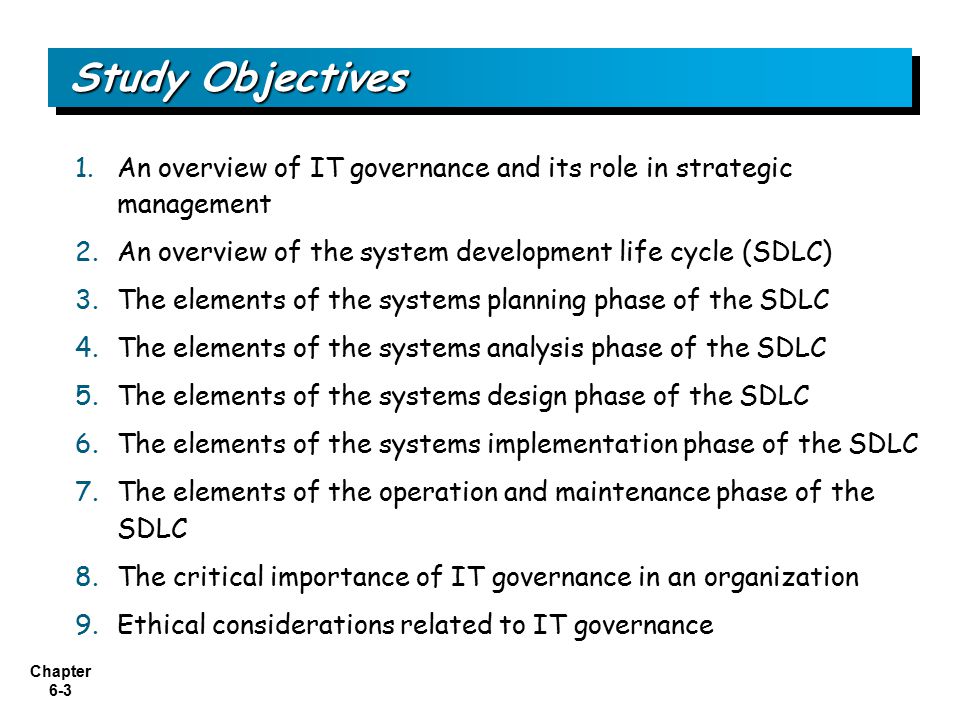 Study Objectives

1. An overview of IT governance and its role in strategic management
2. An overview of the system development life cycle (SDLC)
3. The elements of the systems planning phase of the SDLC
4. The elements of the systems analysis phase of the SDLC
5. The elements of the systems design phase of the SDLC
6. The elements of the systems implementation phase of the SDLC
7. The elements of the operation and maintenance phase of the SDLC
8. The critical importance of IT governance in an organization
9. Ethical considerations related to IT governance

Chapter 6-3